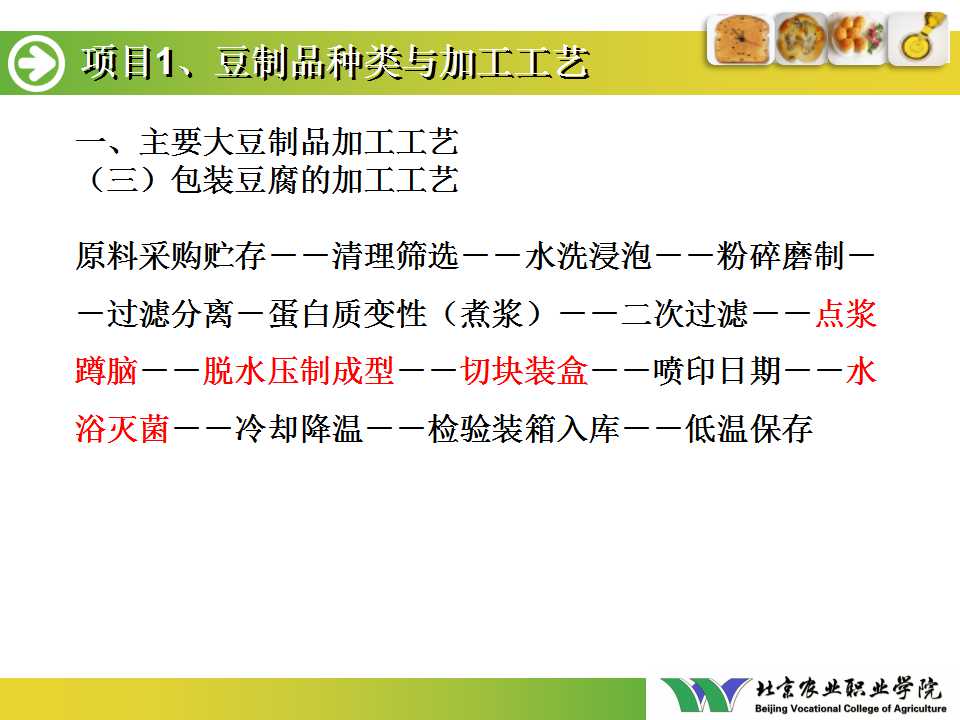 项目1、豆制品种类与加工工艺

一、主要大豆制品加工工艺
（三）包装豆腐的加工工艺

原料采购贮存－－清理筛选－－水洗浸泡－－粉碎磨制－－过滤分离－蛋白质变性（煮浆）－－二次过滤－－点浆蹲脑－－脱水压制成型－－切块装盒－－喷印日期－－水浴灭菌－－冷却降温－－检验装箱入库－－低温保存

北京农业职业学院
Beijing Vocational College of Agriculture